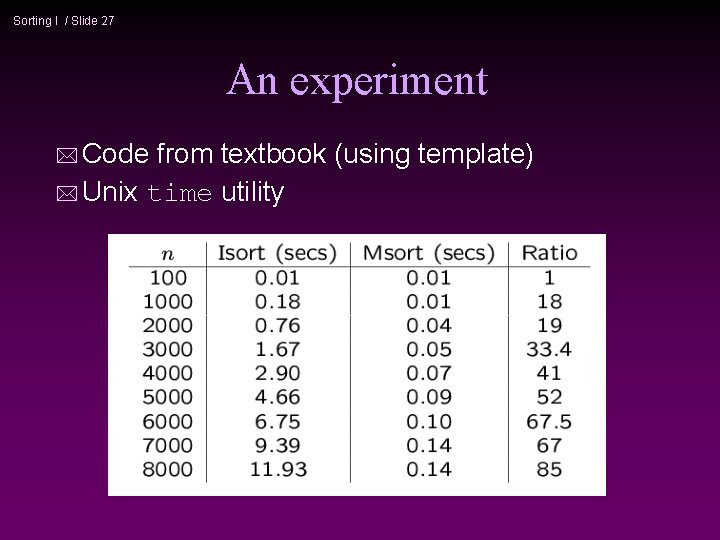 Sorting I / Slide 27

An experiment

Code from textbook (using template)
Unix time utility

| $n$ | Isort (secs) | Msort (secs) | Ratio |
|---|---|---|---|
| 100 | 0.01 | 0.01 | 1 |
| 1000 | 0.18 | 0.01 | 18 |
| 2000 | 0.76 | 0.04 | 19 |
| 3000 | 1.67 | 0.05 | 33.4 |
| 4000 | 2.90 | 0.07 | 41 |
| 5000 | 4.66 | 0.09 | 52 |
| 6000 | 6.75 | 0.10 | 67.5 |
| 7000 | 9.39 | 0.14 | 67 |
| 8000 | 11.93 | 0.14 | 85 |